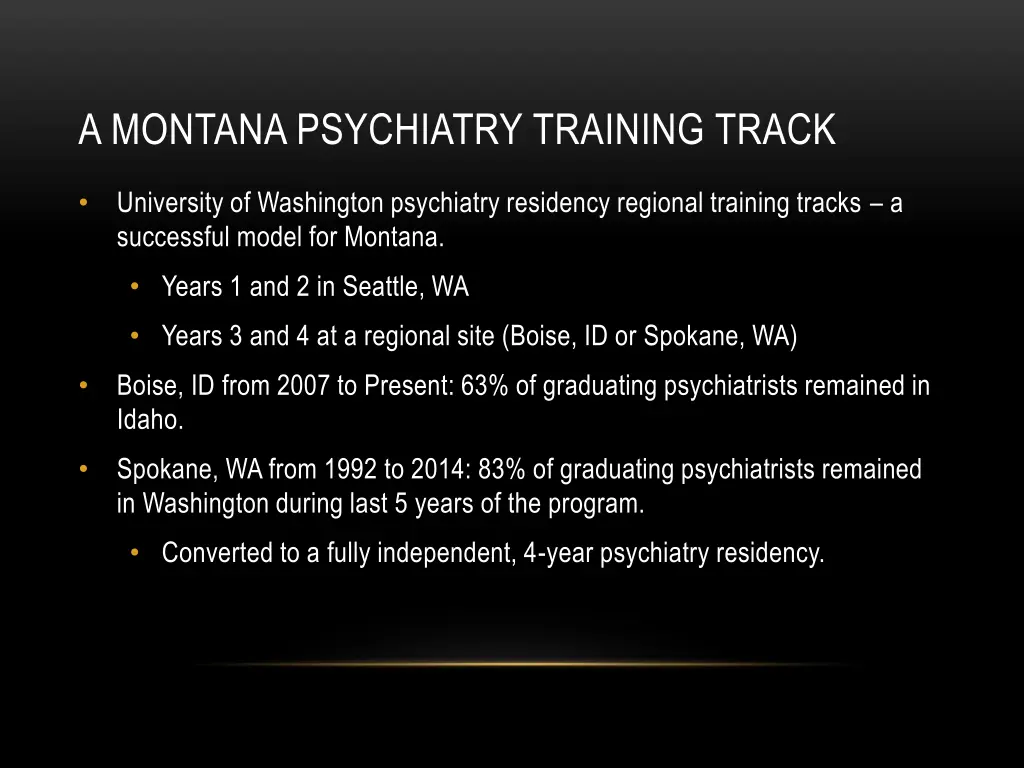 A MONTANA PSYCHIATRY TRAINING TRACK

• University of Washington psychiatry residency regional training tracks – a successful model for Montana.
  • Years 1 and 2 in Seattle, WA
  • Years 3 and 4 at a regional site (Boise, ID or Spokane, WA)
• Boise, ID from 2007 to Present: 63% of graduating psychiatrists remained in Idaho.
• Spokane, WA from 1992 to 2014: 83% of graduating psychiatrists remained in Washington during last 5 years of the program.
  • Converted to a fully independent, 4-year psychiatry residency.